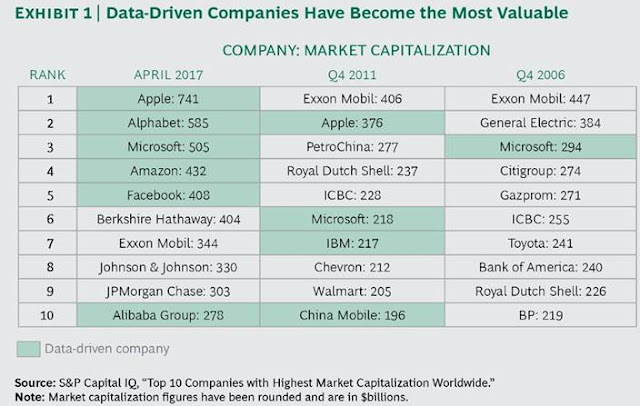 EXHIBIT 1 | Data-Driven Companies Have Become the Most Valuable

COMPANY: MARKET CAPITALIZATION

| RANK | APRIL 2017 | Q4 2011 | Q4 2006 |
|---|---|---|---|
| 1 | Apple: 741 | Exxon Mobil: 406 | Exxon Mobil: 447 |
| 2 | Alphabet: 585 | Apple: 376 | General Electric: 384 |
| 3 | Microsoft: 505 | PetroChina: 277 | Microsoft: 294 |
| 4 | Amazon: 432 | Royal Dutch Shell: 237 | Citigroup: 274 |
| 5 | Facebook: 408 | ICBC: 228 | Gazprom: 271 |
| 6 | Berkshire Hathaway: 404 | Microsoft: 218 | ICBC: 255 |
| 7 | Exxon Mobil: 344 | IBM: 217 | Toyota: 241 |
| 8 | Johnson & Johnson: 330 | Chevron: 212 | Bank of America: 240 |
| 9 | JPMorgan Chase: 303 | Walmart: 205 | Royal Dutch Shell: 226 |
| 10 | Alibaba Group: 278 | China Mobile: 196 | BP: 219 |

Data-driven company

Source: S&P Capital IQ, "Top 10 Companies with Highest Market Capitalization Worldwide."
Note: Market capitalization figures have been rounded and are in $billions.